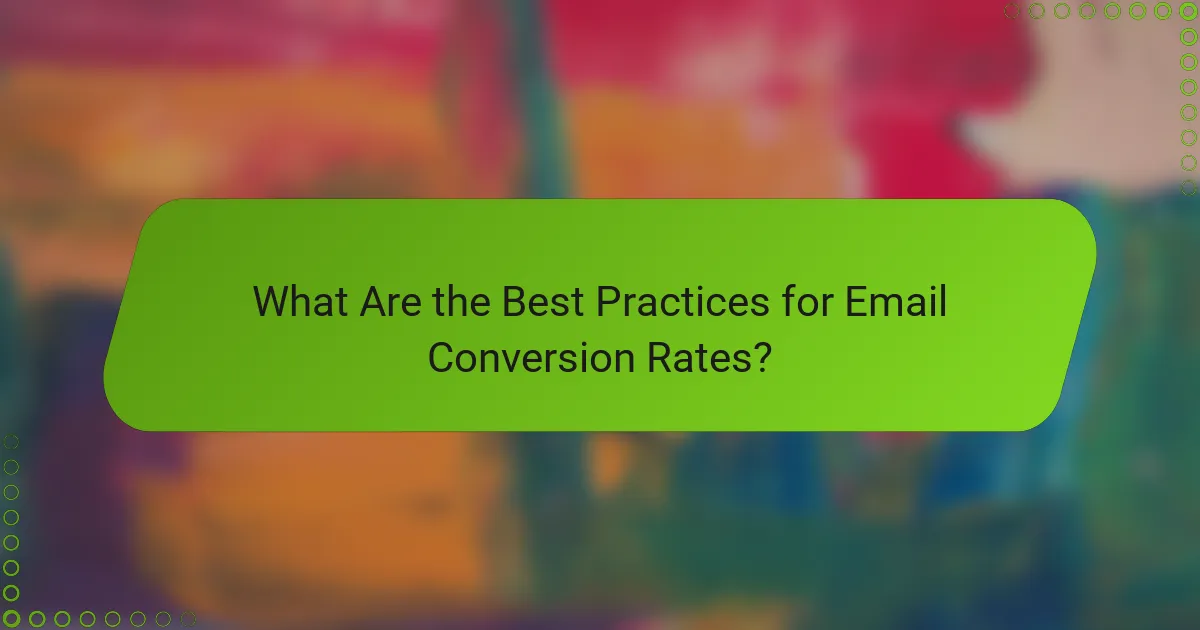 What Are the Best Practices for Email Conversion Rates?